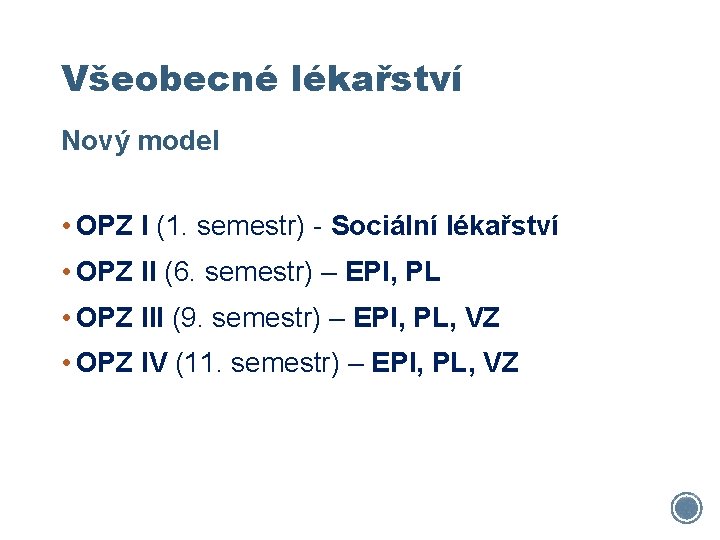 Všeobecné lékařství

Nový model

• OPZ I (1. semestr) - Sociální lékařství
• OPZ II (6. semestr) – EPI, PL
• OPZ III (9. semestr) – EPI, PL, VZ
• OPZ IV (11. semestr) – EPI, PL, VZ